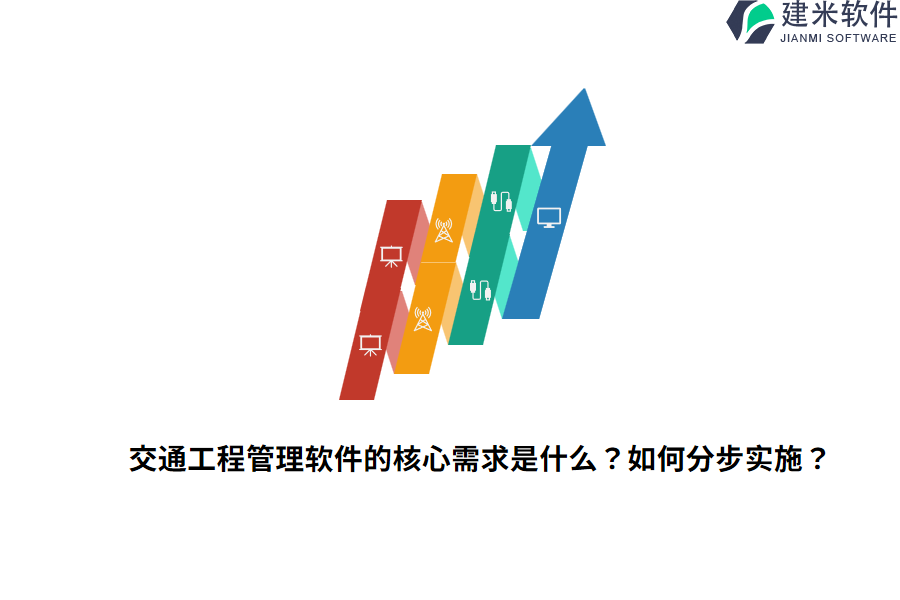 建米软件
JIANMI SOFTWARE

交通工程管理软件的核心需求是什么？如何分步实施？